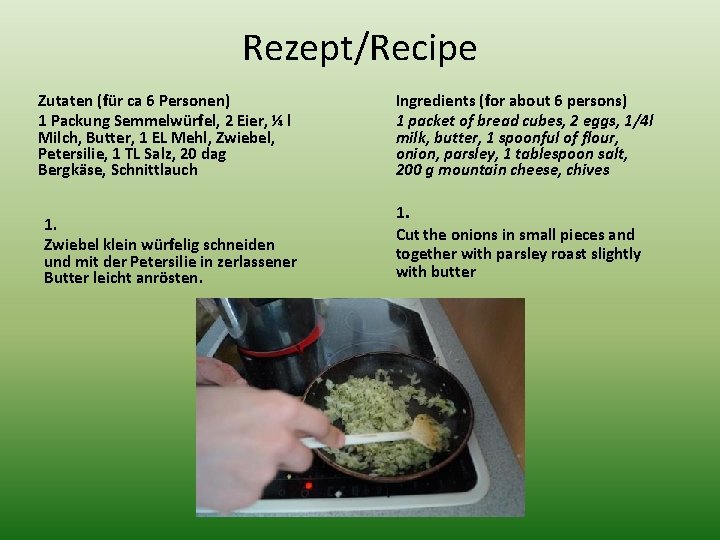 Rezept/Recipe

Zutaten (für ca 6 Personen)
1 Packung Semmelwürfel, 2 Eier, ¼ l Milch, Butter, 1 EL Mehl, Zwiebel, Petersilie, 1 TL Salz, 20 dag Bergkäse, Schnittlauch

1.
Zwiebel klein würfelig schneiden und mit der Petersilie in zerlassener Butter leicht anrösten.

Ingredients (for about 6 persons)
1 packet of bread cubes, 2 eggs, 1/4l milk, butter, 1 spoonful of flour, onion, parsley, 1 tablespoon salt, 200 g mountain cheese, chives

1.
Cut the onions in small pieces and together with parsley roast slightly with butter